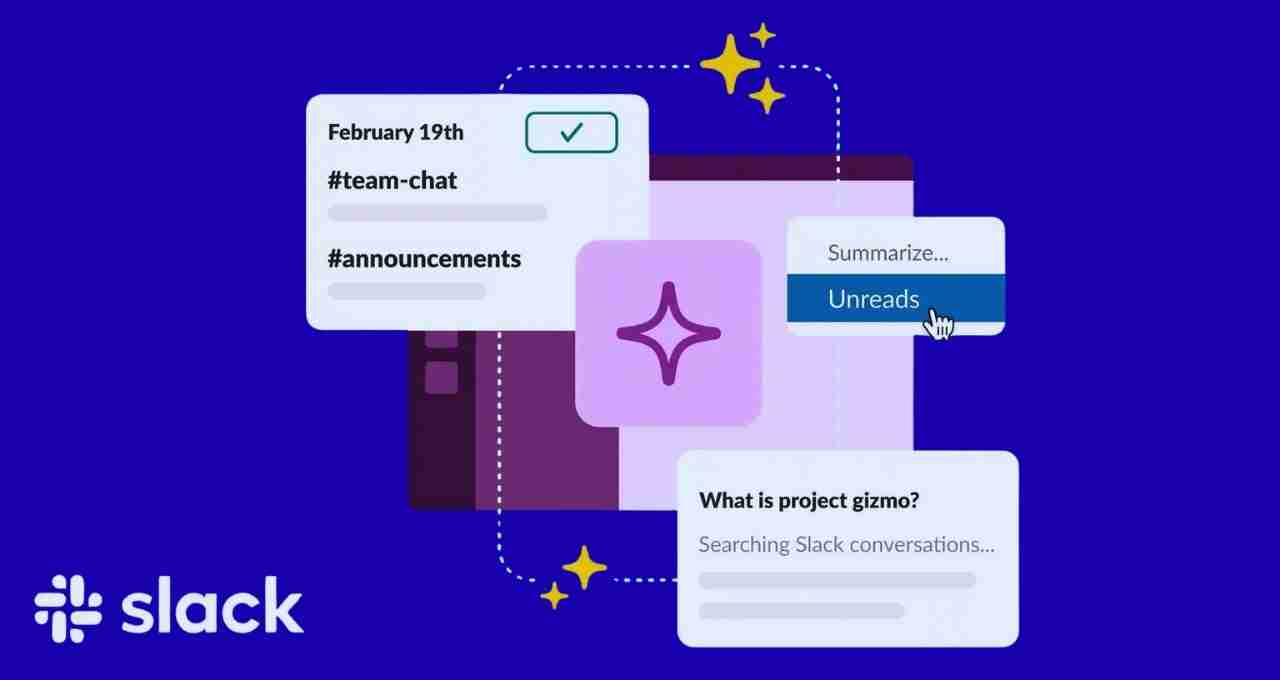 February 19th

#team-chat

#announcements

Summarize...

Unreads

What is project gizmo?

Searching Slack conversations...

slack